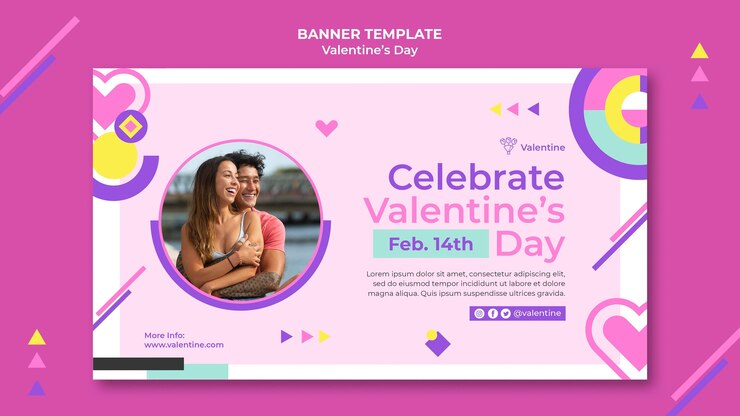 BANNER TEMPLATE
Valentine's Day

Valentine

Celebrate Valentine's Day

Feb. 14th

Lorem ipsum dolor sit amet, consectetur adipiscing elit, sed do eiusmod tempor incididunt ut labore et dolore magna aliqua. Quis ipsum suspendisse ultrices gravida.

@valentine

More Info:
www.valentine.com